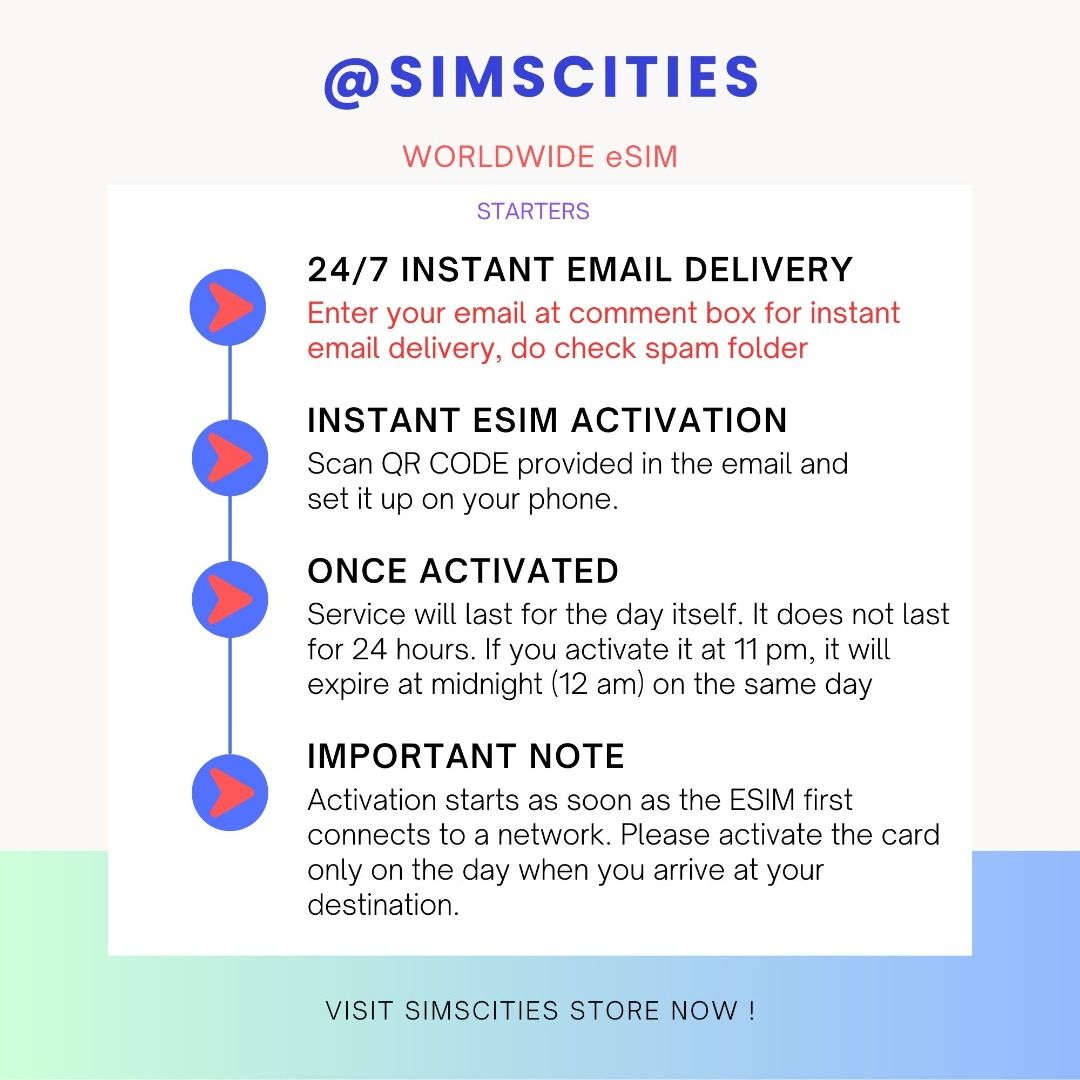 @SIMSCITIES

WORLDWIDE eSIM

STARTERS

24/7 INSTANT EMAIL DELIVERY

Enter your email at comment box for instant email delivery, do check spam folder

INSTANT ESIM ACTIVATION

Scan QR CODE provided in the email and set it up on your phone.

ONCE ACTIVATED

Service will last for the day itself. It does not last for 24 hours. If you activate it at 11 pm, it will expire at midnight (12 am) on the same day

IMPORTANT NOTE

Activation starts as soon as the ESIM first connects to a network. Please activate the card only on the day when you arrive at your destination.

VISIT SIMSCITIES STORE NOW !